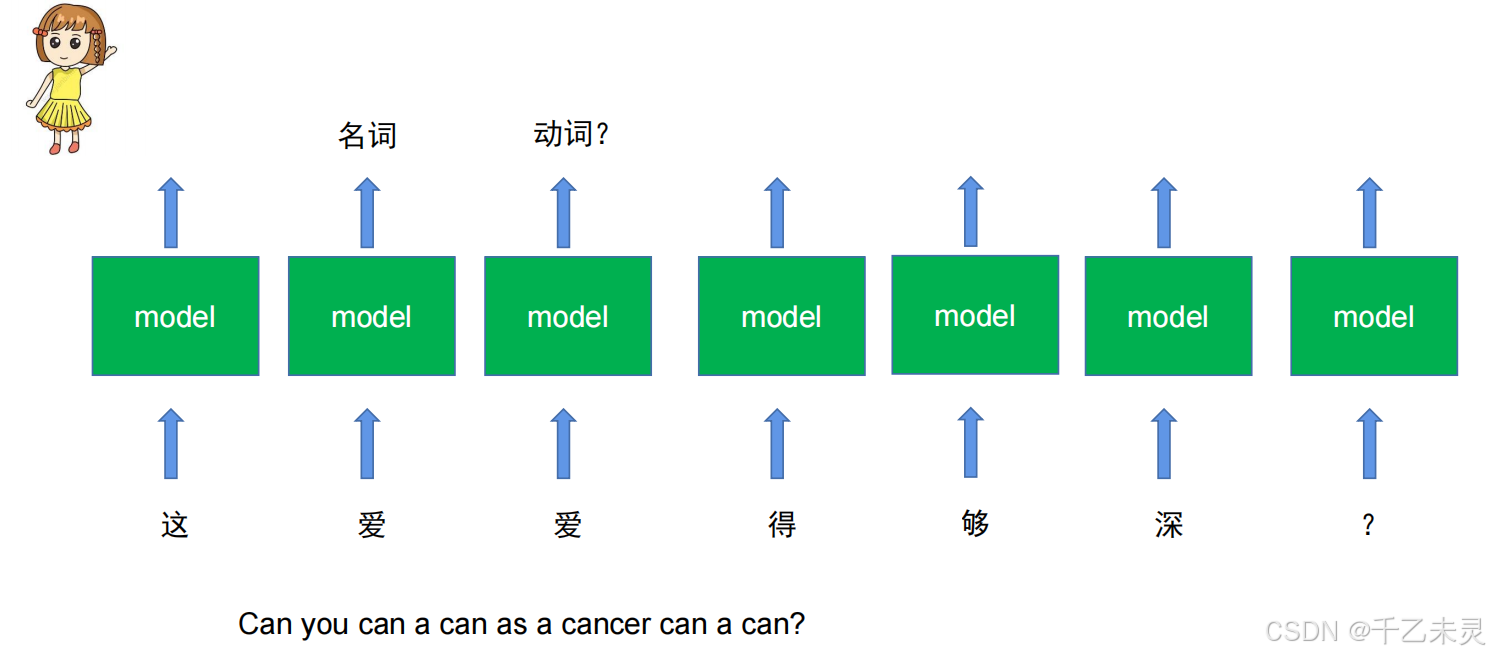 名词 动词?

model model model model model model model

这 爱 爱 得 够 深 ?

Can you can a can as a cancer can a can?

CSDN @千乙未灵